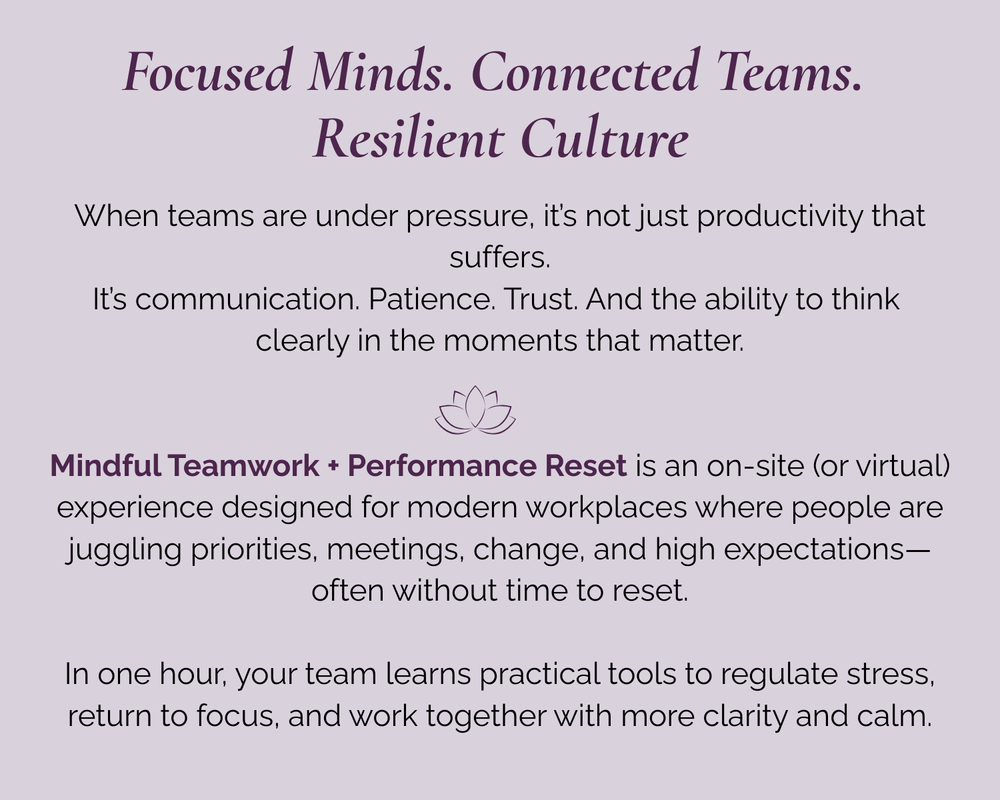 Focused Minds. Connected Teams. Resilient Culture

When teams are under pressure, it's not just productivity that suffers.
It's communication. Patience. Trust. And the ability to think clearly in the moments that matter.

Mindful Teamwork + Performance Reset is an on-site (or virtual) experience designed for modern workplaces where people are juggling priorities, meetings, change, and high expectations—often without time to reset.

In one hour, your team learns practical tools to regulate stress, return to focus, and work together with more clarity and calm.